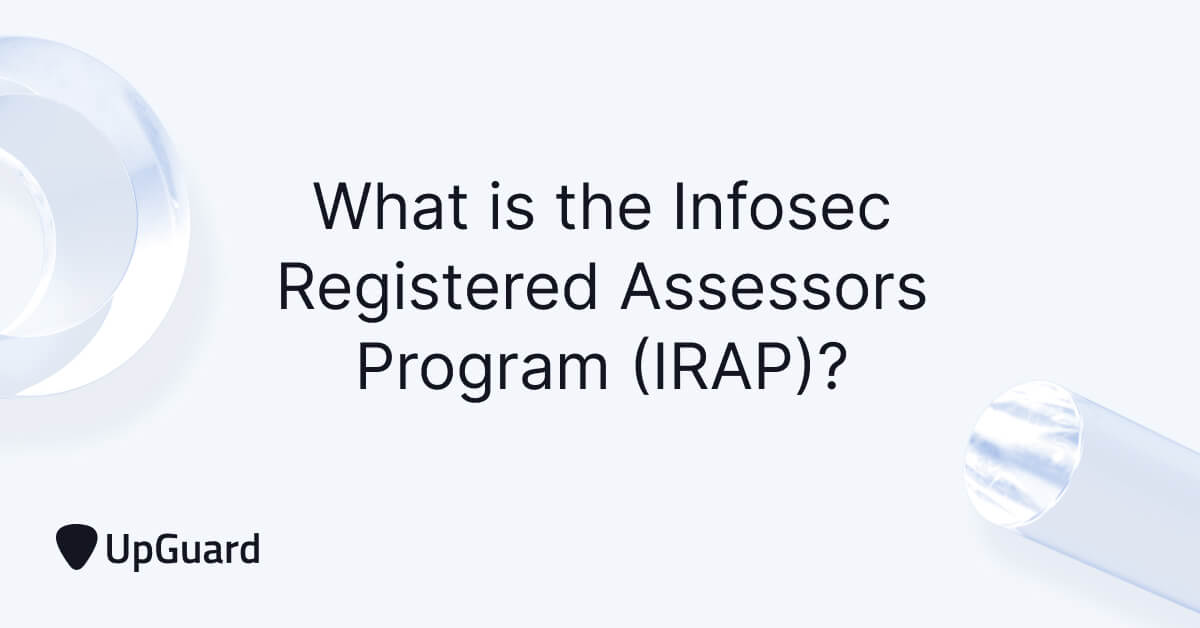 What is the Infosec Registered Assessors Program (IRAP)?

UpGuard